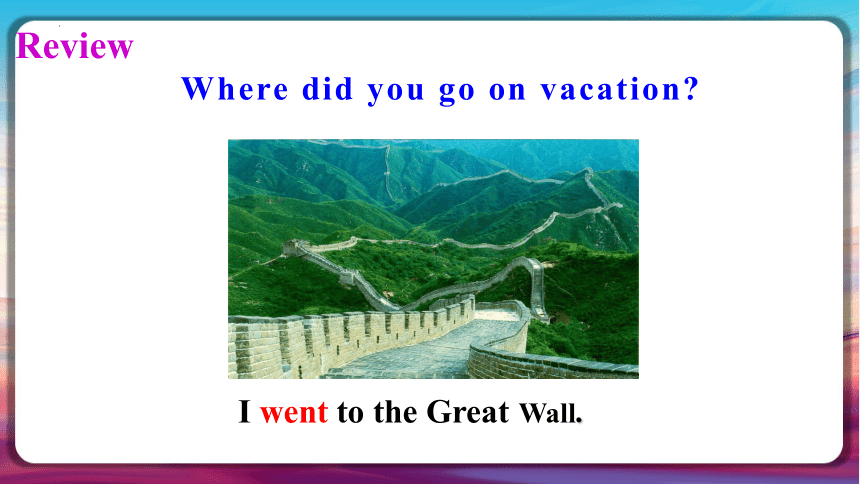 Review

Where did you go on vacation?

I went to the Great Wall.